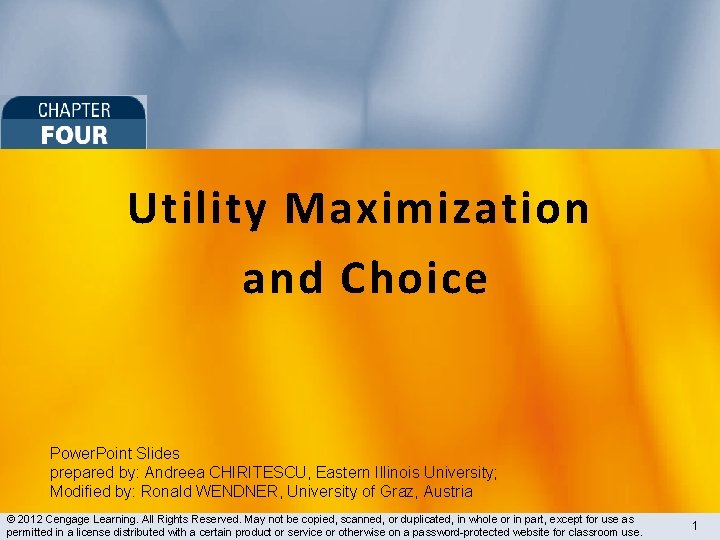 CHAPTER
FOUR

Utility Maximization and Choice

PowerPoint Slides
prepared by: Andreea CHIRITESCU, Eastern Illinois University;
Modified by: Ronald WENDNER, University of Graz, Austria

© 2012 Cengage Learning. All Rights Reserved. May not be copied, scanned, or duplicated, in whole or in part, except for use as permitted in a license distributed with a certain product or service or otherwise on a password-protected website for classroom use.

1